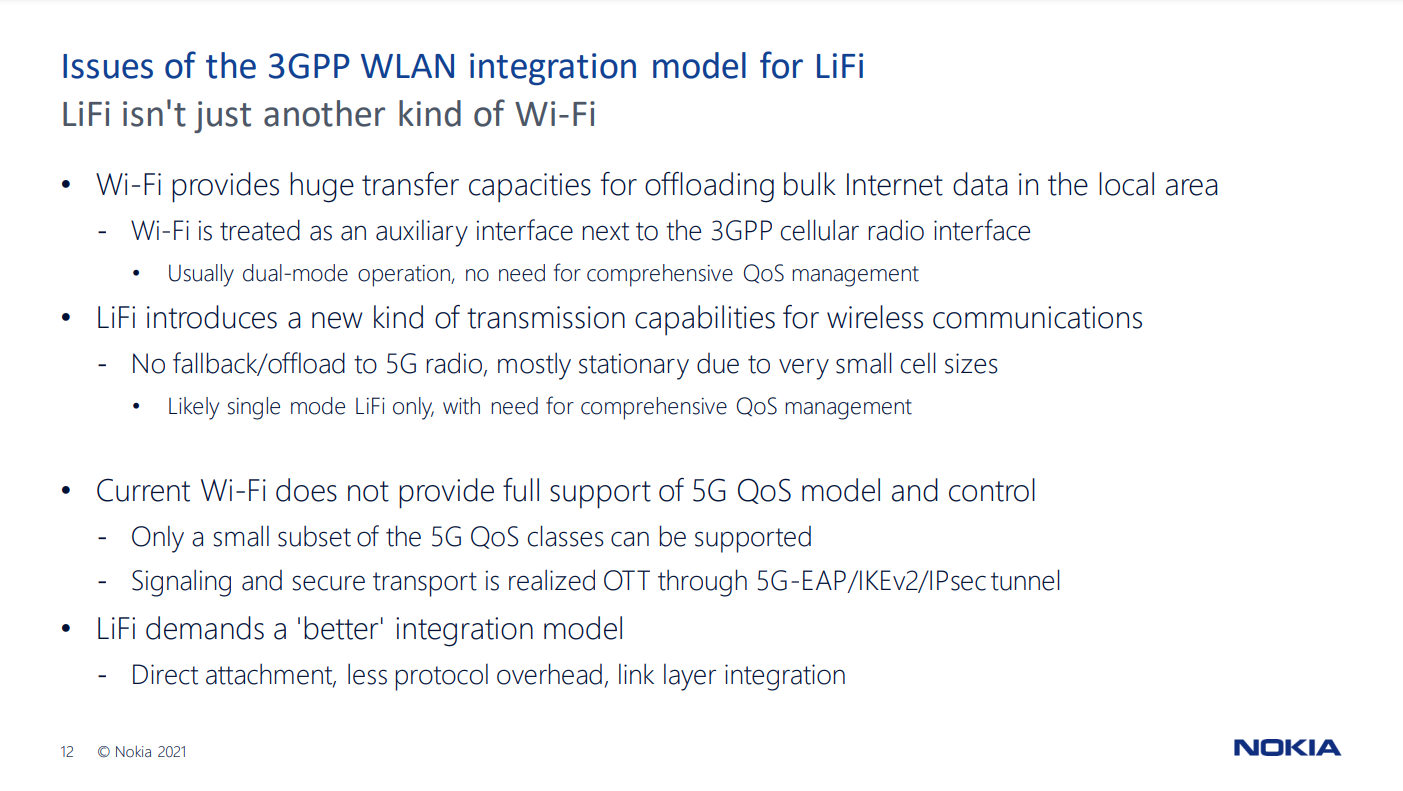 Issues of the 3GPP WLAN integration model for LiFi
LiFi isn't just another kind of Wi-Fi

• Wi-Fi provides huge transfer capacities for offloading bulk Internet data in the local area
- Wi-Fi is treated as an auxiliary interface next to the 3GPP cellular radio interface
• Usually dual-mode operation, no need for comprehensive QoS management
• LiFi introduces a new kind of transmission capabilities for wireless communications
- No fallback/offload to 5G radio, mostly stationary due to very small cell sizes
• Likely single mode LiFi only, with need for comprehensive QoS management

• Current Wi-Fi does not provide full support of 5G QoS model and control
- Only a small subset of the 5G QoS classes can be supported
- Signaling and secure transport is realized OTT through 5G-EAP/IKEv2/IPsec tunnel
• LiFi demands a 'better' integration model
- Direct attachment, less protocol overhead, link layer integration

12 © Nokia 2021

NOKIA